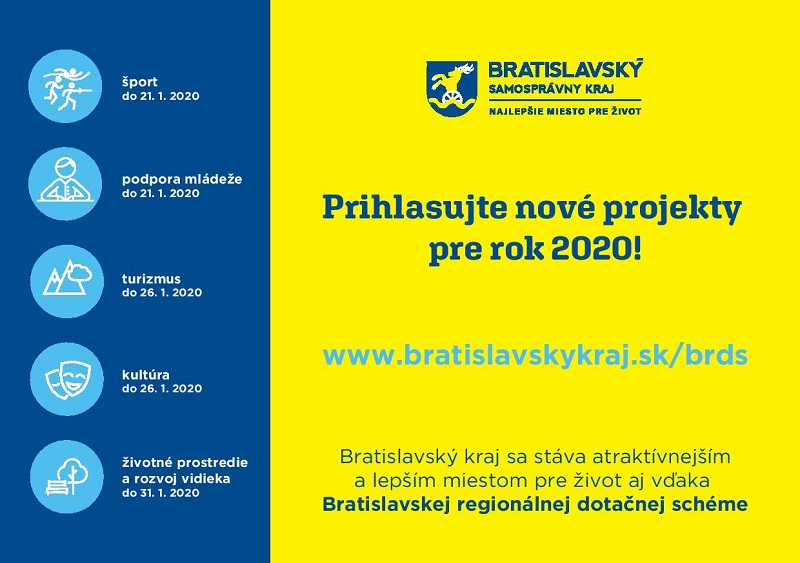 šport
do 21. 1. 2020

podpora mládeže
do 21. 1. 2020

turizmus
do 26. 1. 2020

kultúra
do 26. 1. 2020

životné prostredie a rozvoj vidieka
do 31. 1. 2020

BRATISLAVSKÝ
SAMOSPRÁVNY KRAJ
NAJLEPŠIE MIESTO PRE ŽIVOT

Prihlasujte nové projekty pre rok 2020!

www.bratislavskykraj.sk/brds

Bratislavský kraj sa stáva atraktívnejším a lepším miestom pre život aj vďaka
Bratislavskej regionálnej dotačnej schéme